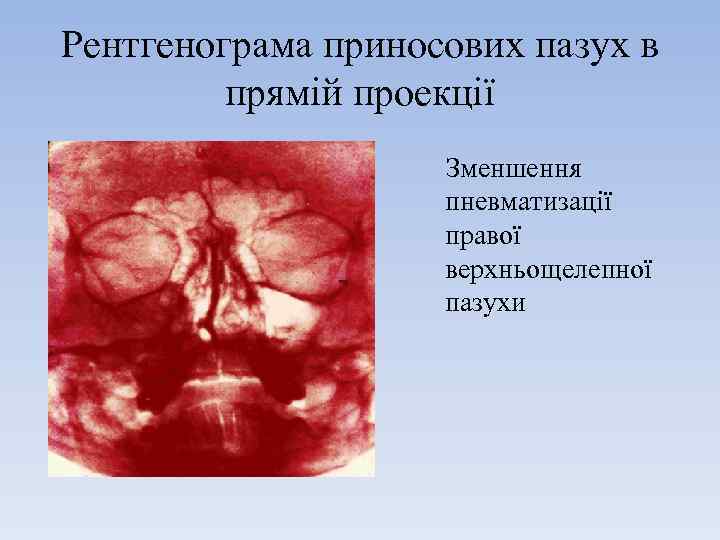 Рентгенограма приносових пазух в прямій проекції

Зменшення пневматизації правої верхньощелепної пазухи